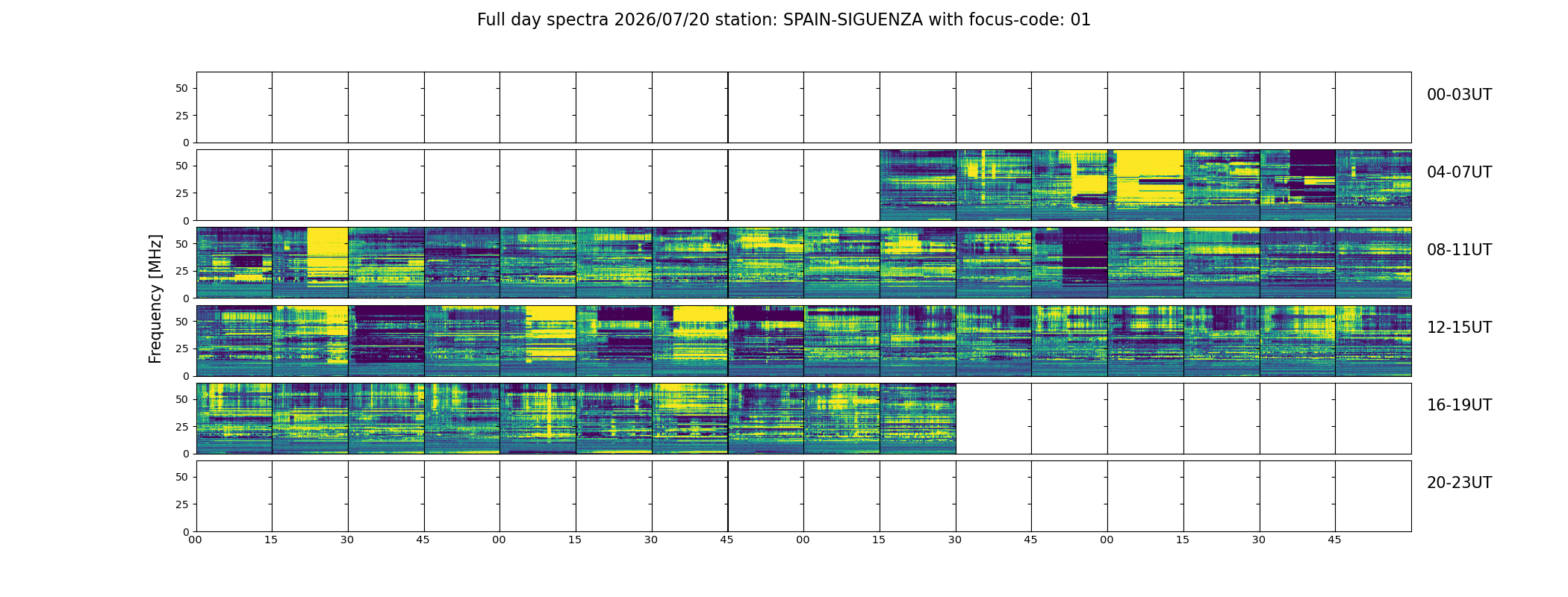 Full day spectra 2026/07/20 station: SPAIN-SIGUENZA with focus-code: 01

Frequency [MHz]

50
25
0
00-03UT

50
25
0
04-07UT

50
25
0
08-11UT

50
25
0
12-15UT

50
25
0
16-19UT

50
25
0
20-23UT

00 15 30 45 00 15 30 45 00 15 30 45 00 15 30 45